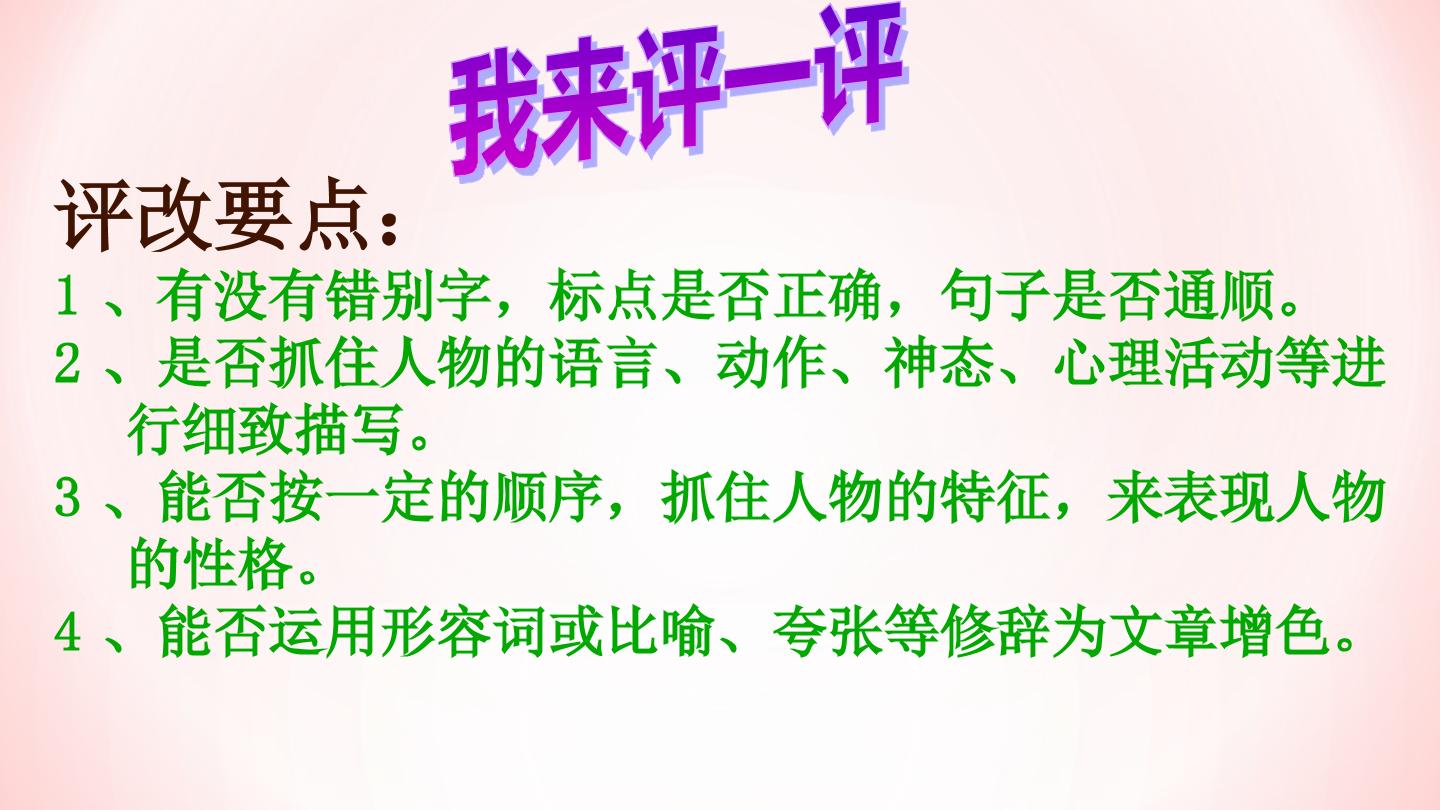 我来评一评

评改要点：

1、有没有错别字，标点是否正确，句子是否通顺。

2、是否抓住人物的语言、动作、神态、心理活动等进行细致描写。

3、能否按一定的顺序，抓住人物的特征，来表现人物的性格。

4、能否运用形容词或比喻、夸张等修辞为文章增色。